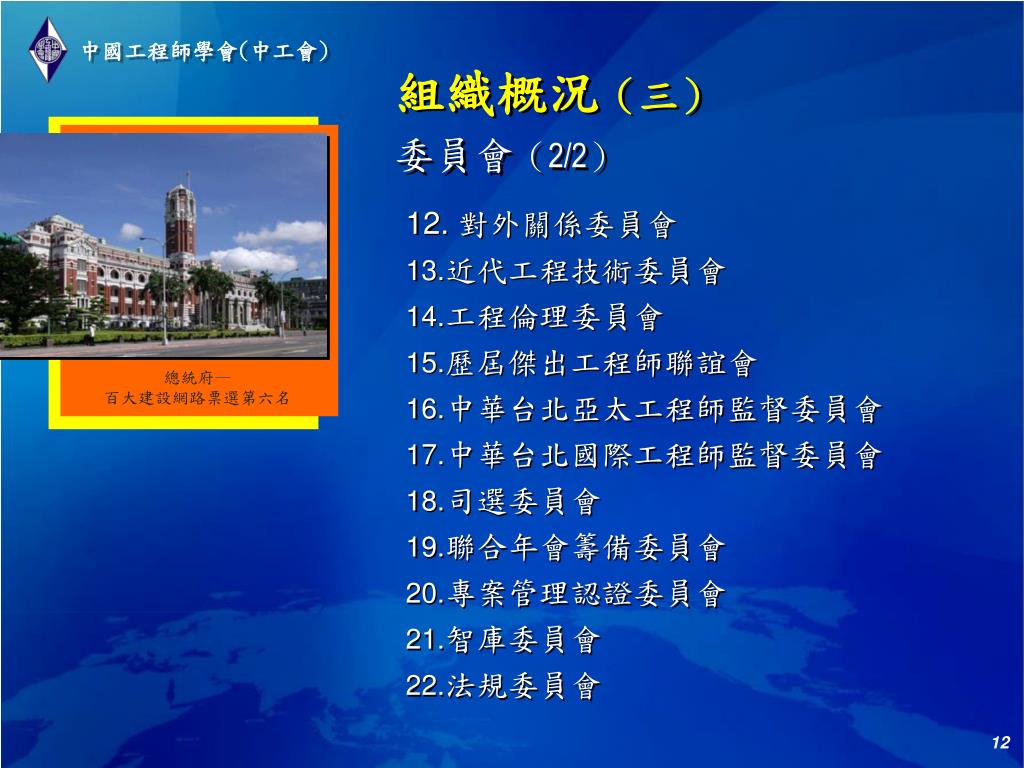 中國工程師學會(中工會)

組織概況(三)

委員會(2/2)

總統府—
百大建設網路票選第六名

12. 對外關係委員會
13.近代工程技術委員會
14.工程倫理委員會
15.歷屆傑出工程師聯誼會
16.中華台北亞太工程師監督委員會
17.中華台北國際工程師監督委員會
18.司選委員會
19.聯合年會籌備委員會
20.專案管理認證委員會
21.智庫委員會
22.法規委員會

12